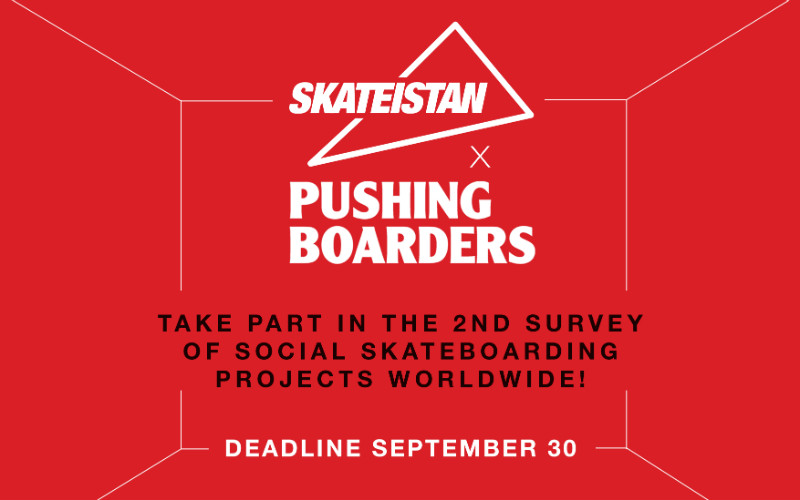 SKATEISTAN
X
PUSHING
BOARDERS

TAKE PART IN THE 2ND SURVEY OF SOCIAL SKATEBOARDING PROJECTS WORLDWIDE!

DEADLINE SEPTEMBER 30